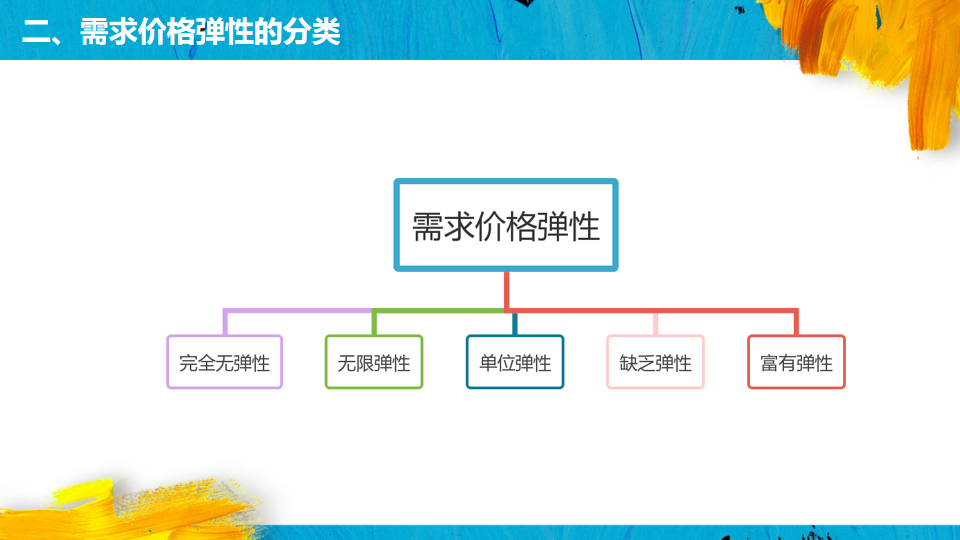 二、需求价格弹性的分类

需求价格弹性

完全无弹性

无限弹性

单位弹性

缺乏弹性

富有弹性